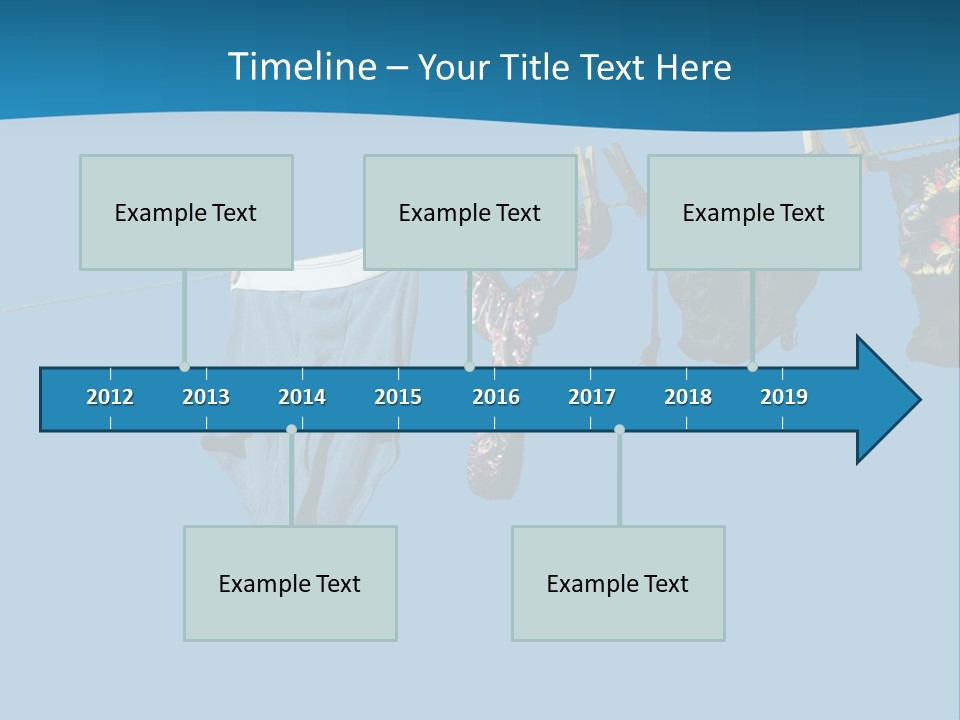 Timeline – Your Title Text Here

Example Text

Example Text

Example Text

2012 2013 2014 2015 2016 2017 2018 2019

Example Text

Example Text